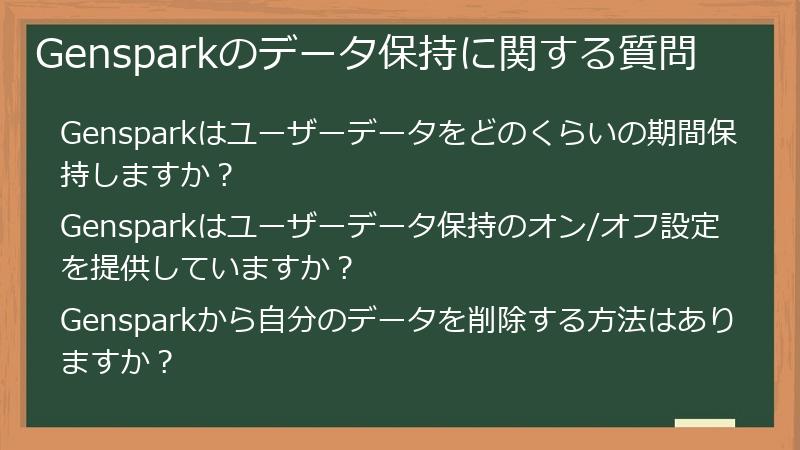 Gensparkのデータ保持に関する質問

Gensparkはユーザーデータをどのくらいの期間保持しますか？

Gensparkはユーザーデータ保持のオン/オフ設定を提供していますか？

Gensparkから自分のデータを削除する方法はありますか？